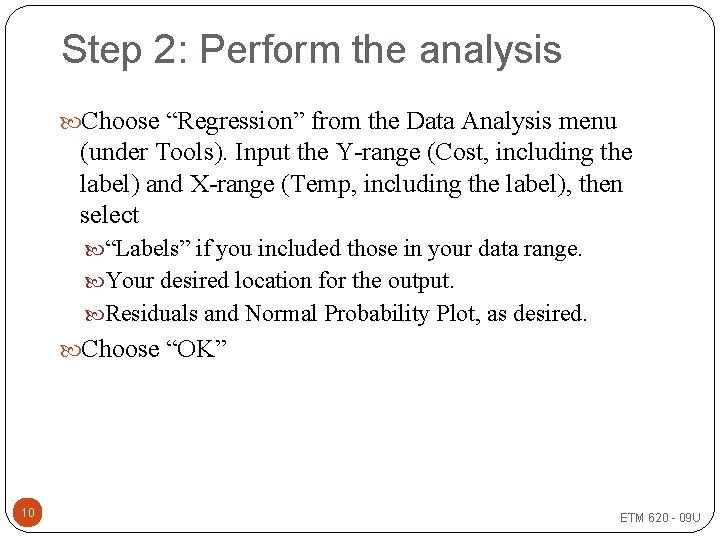 Step 2: Perform the analysis

Choose “Regression” from the Data Analysis menu (under Tools). Input the Y-range (Cost, including the label) and X-range (Temp, including the label), then select

“Labels” if you included those in your data range.

Your desired location for the output.

Residuals and Normal Probability Plot, as desired.

Choose “OK”

10

ETM 620 - 09U